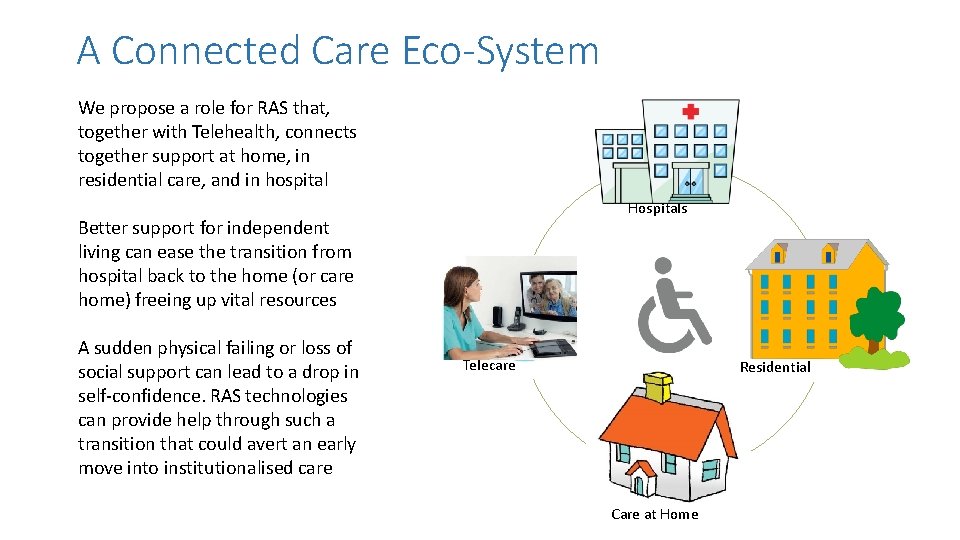 A Connected Care Eco-System

We propose a role for RAS that, together with Telehealth, connects together support at home, in residential care, and in hospital

Better support for independent living can ease the transition from hospital back to the home (or care home) freeing up vital resources

A sudden physical failing or loss of social support can lead to a drop in self-confidence. RAS technologies can provide help through such a transition that could avert an early move into institutionalised care

Hospitals

Telecare

Residential

Care at Home